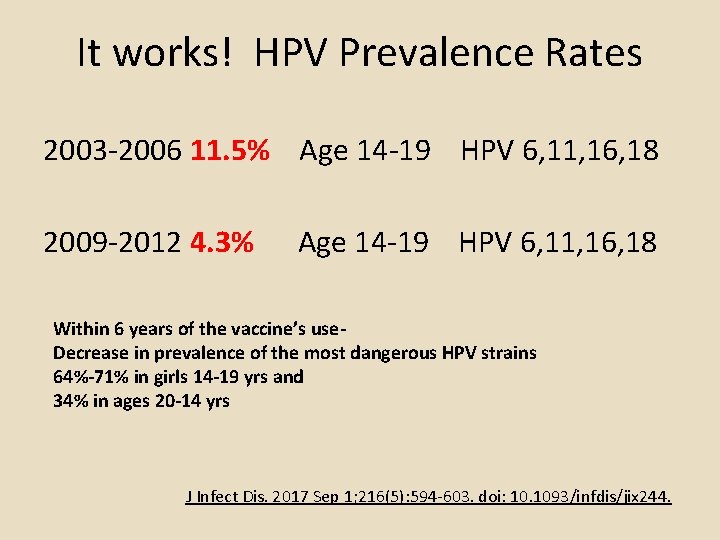 It works! HPV Prevalence Rates

2003-2006 11.5% Age 14-19 HPV 6,11,16,18

2009-2012 4.3% Age 14-19 HPV 6,11,16,18

Within 6 years of the vaccine's use-
Decrease in prevalence of the most dangerous HPV strains
64%-71% in girls 14-19 yrs and
34% in ages 20-14 yrs

J Infect Dis. 2017 Sep 1;216(5):594-603. doi: 10.1093/infdis/jix244.